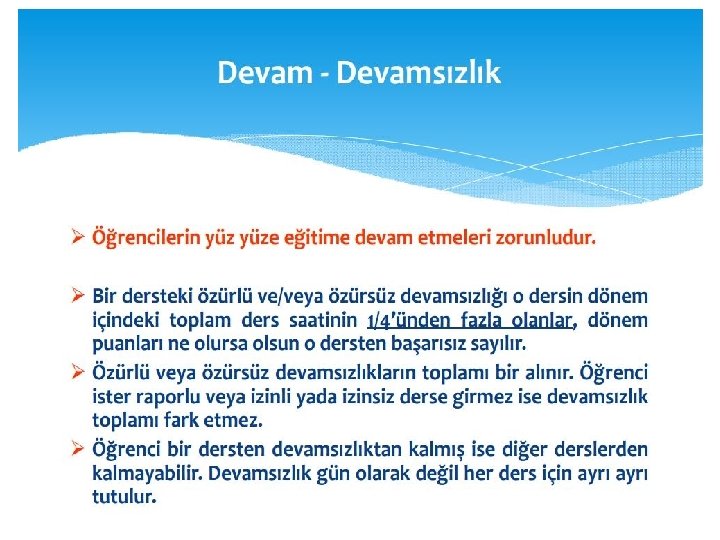 Devam - Devamsızlık

➢ Öğrencilerin yüz yüze eğitime devam etmeleri zorunludur.

➢ Bir dersteki özürlü ve/veya özürsüz devamsızlığı o dersin dönem içindeki toplam ders saatinin 1/4'ünden fazla olanlar, dönem puanları ne olursa olsun o dersten başarısız sayılır.

➢ Özürlü veya özürsüz devamsızlıkların toplamı bir alınır. Öğrenci ister raporlu veya izinli yada izinsiz derse girmez ise devamsızlık toplamı fark etmez.

➢ Öğrenci bir dersten devamsızlıktan kalmış ise diğer derslerden kalmayabilir. Devamsızlık gün olarak değil her ders için ayrı ayrı tutulur.